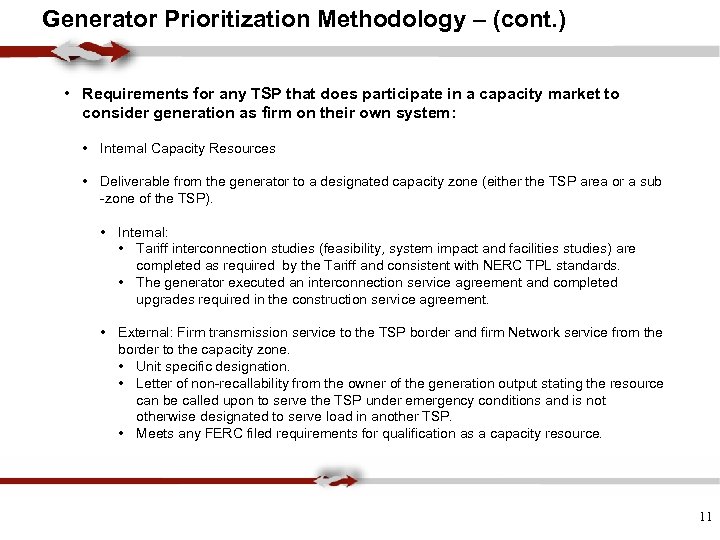 Generator Prioritization Methodology – (cont.)

• Requirements for any TSP that does participate in a capacity market to consider generation as firm on their own system:

• Internal Capacity Resources

• Deliverable from the generator to a designated capacity zone (either the TSP area or a sub-zone of the TSP).

• Internal:
• Tariff interconnection studies (feasibility, system impact and facilities studies) are completed as required by the Tariff and consistent with NERC TPL standards.
• The generator executed an interconnection service agreement and completed upgrades required in the construction service agreement.

• External: Firm transmission service to the TSP border and firm Network service from the border to the capacity zone.
• Unit specific designation.
• Letter of non-recallability from the owner of the generation output stating the resource can be called upon to serve the TSP under emergency conditions and is not otherwise designated to serve load in another TSP.
• Meets any FERC filed requirements for qualification as a capacity resource.

11